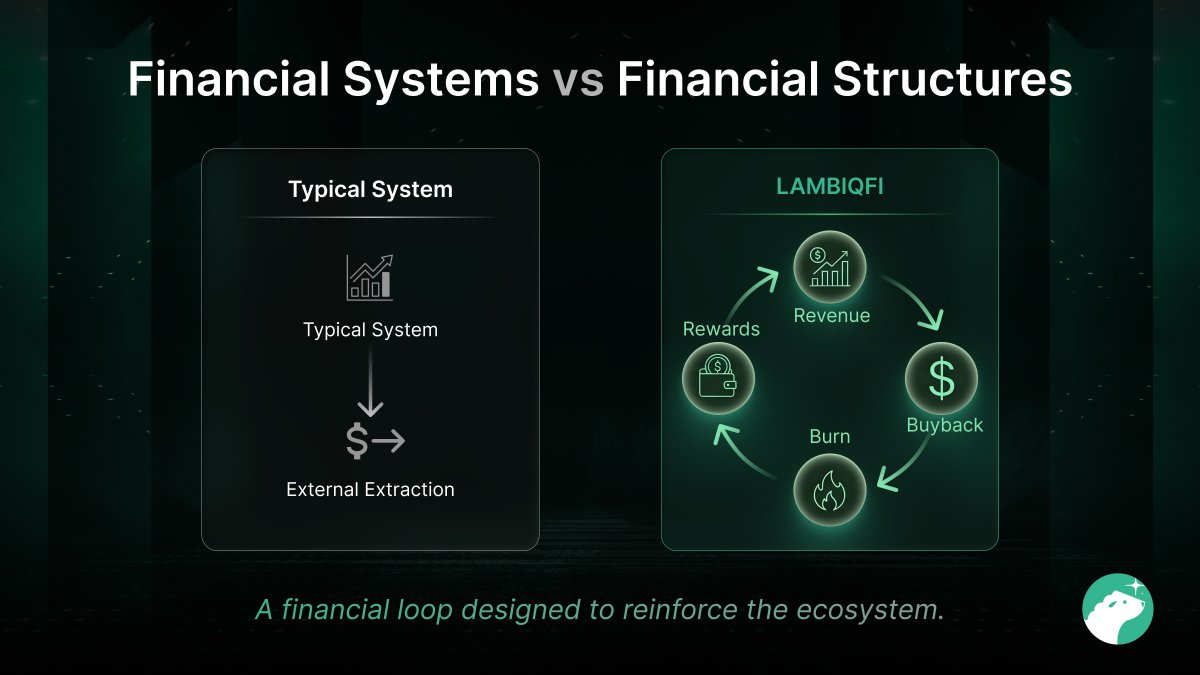 Financial Systems vs Financial Structures

Typical System

Typical System

External Extraction

LAMBIQFI

Revenue

Buyback

Burn

Rewards

A financial loop designed to reinforce the ecosystem.